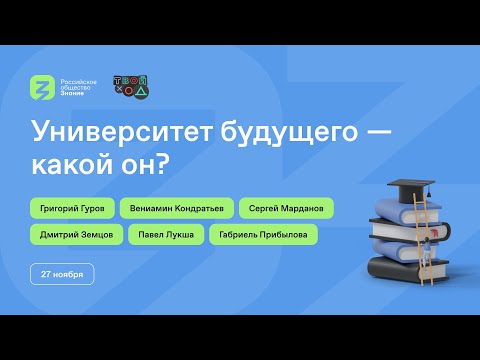 Российское общество Знание

ТВОЙ ХОД

Университет будущего — какой он?

Григорий Гуров

Вениамин Кондратьев

Сергей Марданов

Дмитрий Земцов

Павел Лукша

Габриель Прибылова

27 ноября